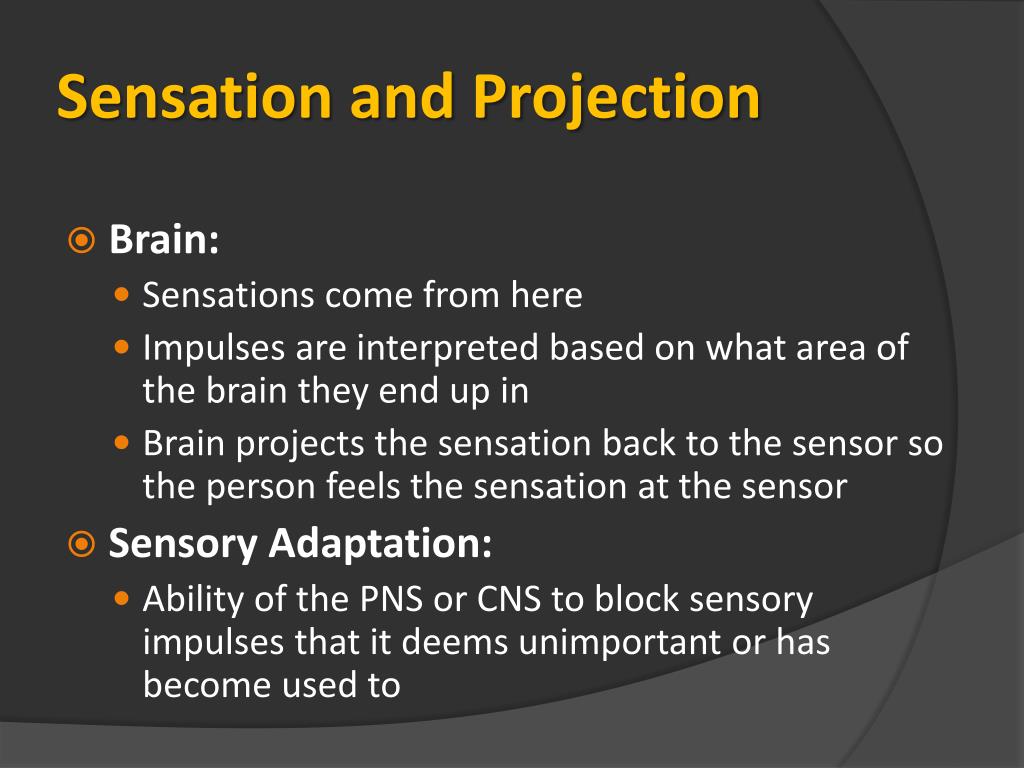 Sensation and Projection

Brain:

Sensations come from here

Impulses are interpreted based on what area of the brain they end up in

Brain projects the sensation back to the sensor so the person feels the sensation at the sensor

Sensory Adaptation:

Ability of the PNS or CNS to block sensory impulses that it deems unimportant or has become used to